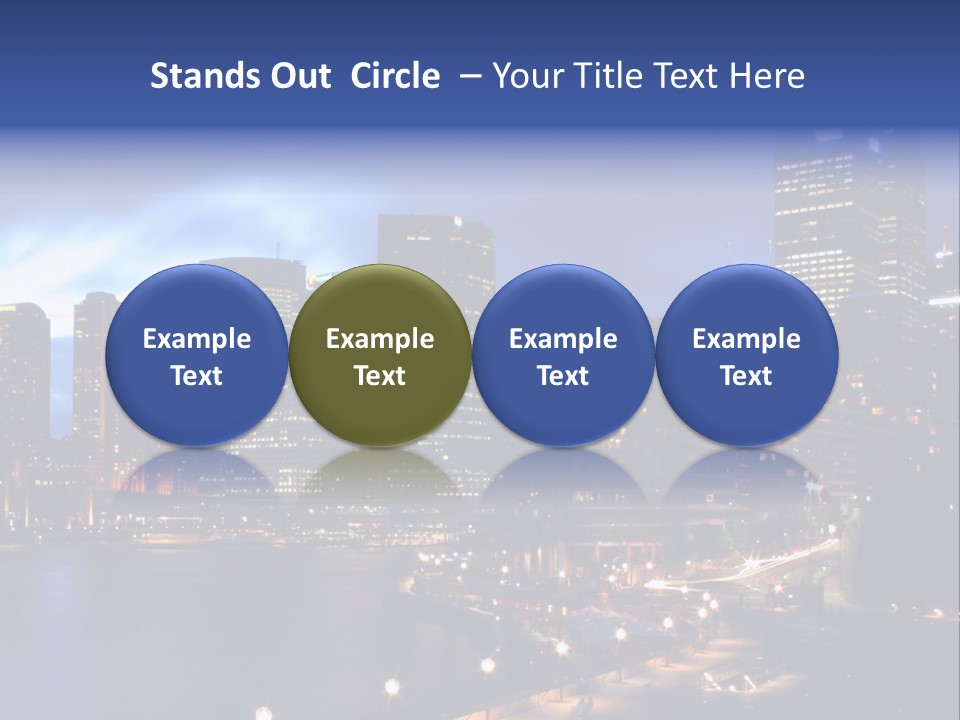 Stands Out Circle – Your Title Text Here

Example Text

Example Text

Example Text

Example Text